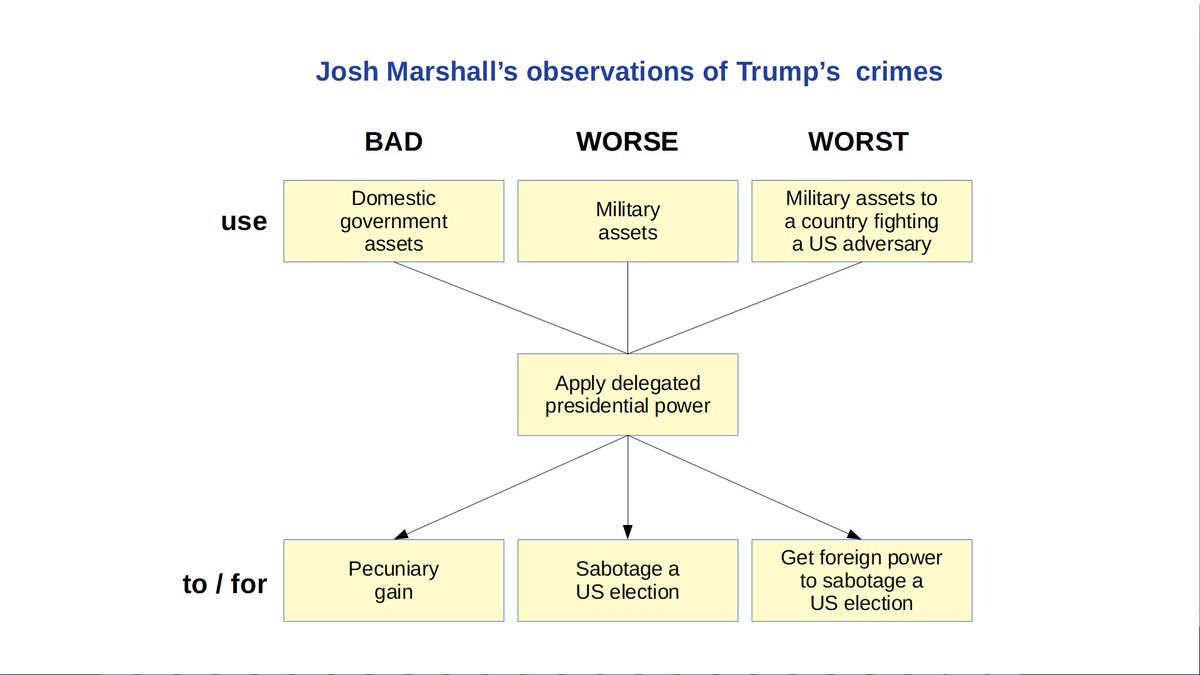 Josh Marshall's observations of Trump's crimes

BAD

WORSE

WORST

use

Domestic government assets

Military assets

Military assets to a country fighting a US adversary

Apply delegated presidential power

to / for

Pecuniary gain

Sabotage a US election

Get foreign power to sabotage a US election